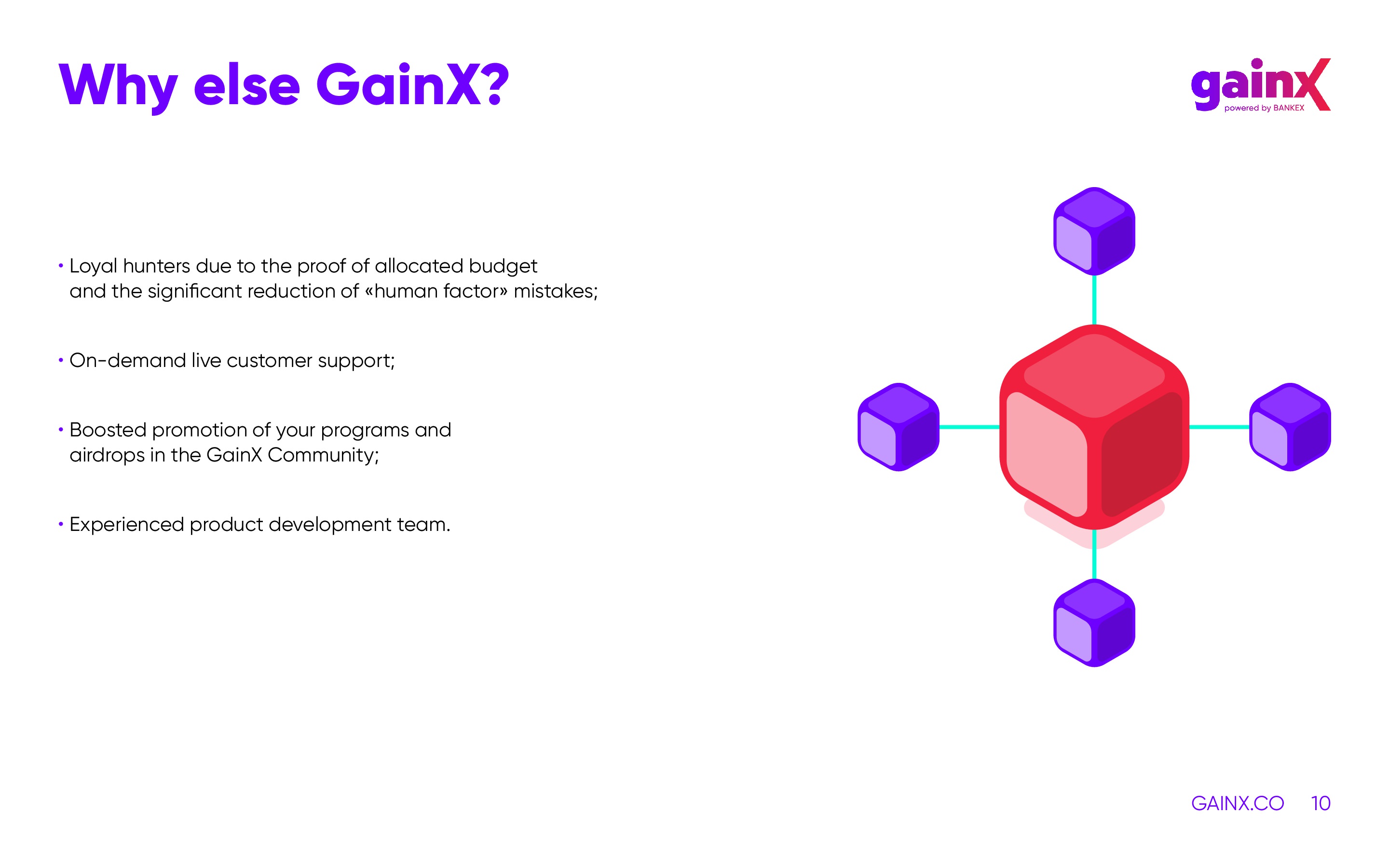 Why else GainX?

gainX
powered by BANKEX

• Loyal hunters due to the proof of allocated budget and the significant reduction of «human factor» mistakes;

• On-demand live customer support;

• Boosted promotion of your programs and airdrops in the GainX Community;

• Experienced product development team.

GAINX.CO 10